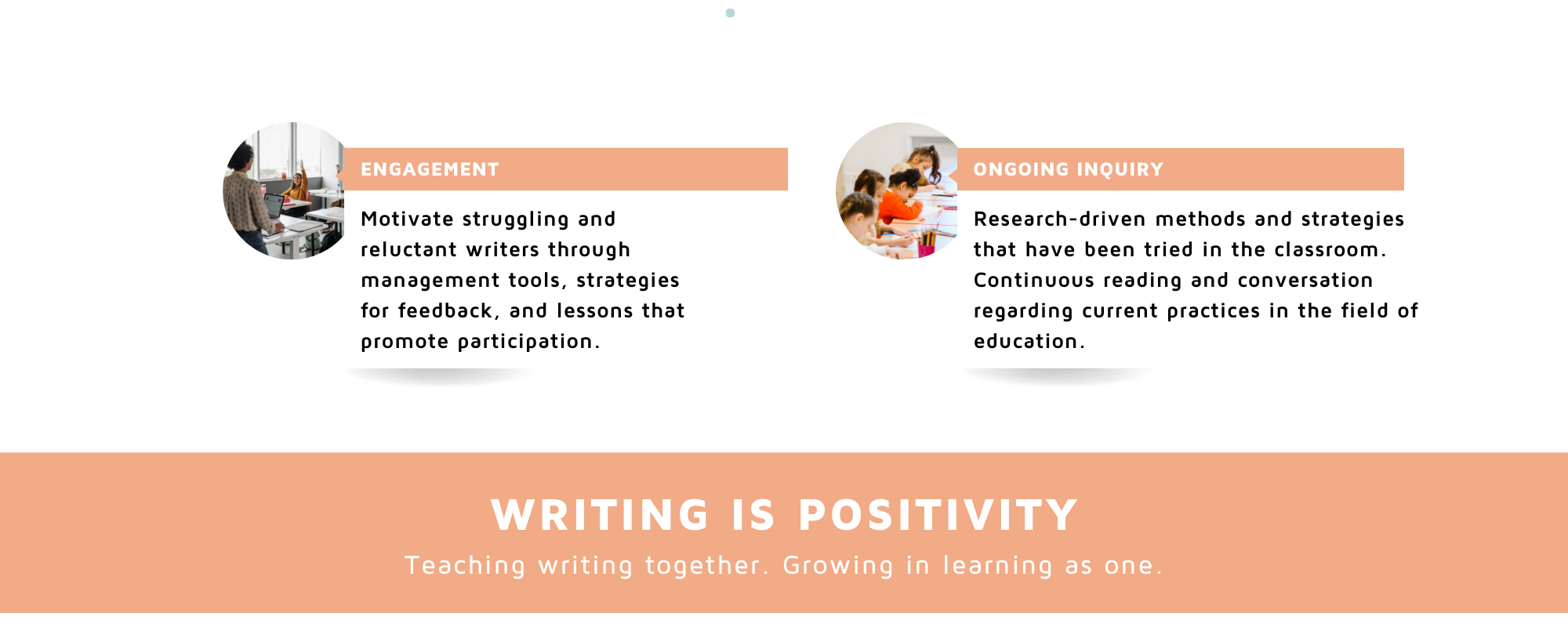 ENGAGEMENT

Motivate struggling and reluctant writers through management tools, strategies for feedback, and lessons that promote participation.

ONGOING INQUIRY

Research-driven methods and strategies that have been tried in the classroom. Continuous reading and conversation regarding current practices in the field of education.

WRITING IS POSITIVITY

Teaching writing together. Growing in learning as one.